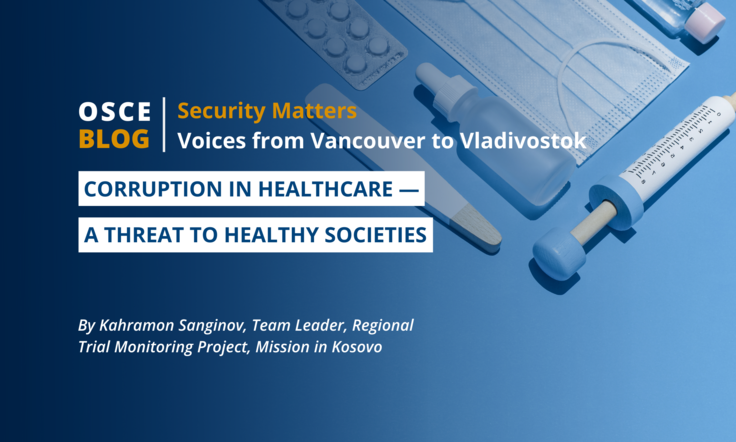 OSCE BLOG

Security Matters
Voices from Vancouver to Vladivostok

CORRUPTION IN HEALTHCARE —
A THREAT TO HEALTHY SOCIETIES

By Kahramon Sanginov, Team Leader, Regional Trial Monitoring Project, Mission in Kosovo